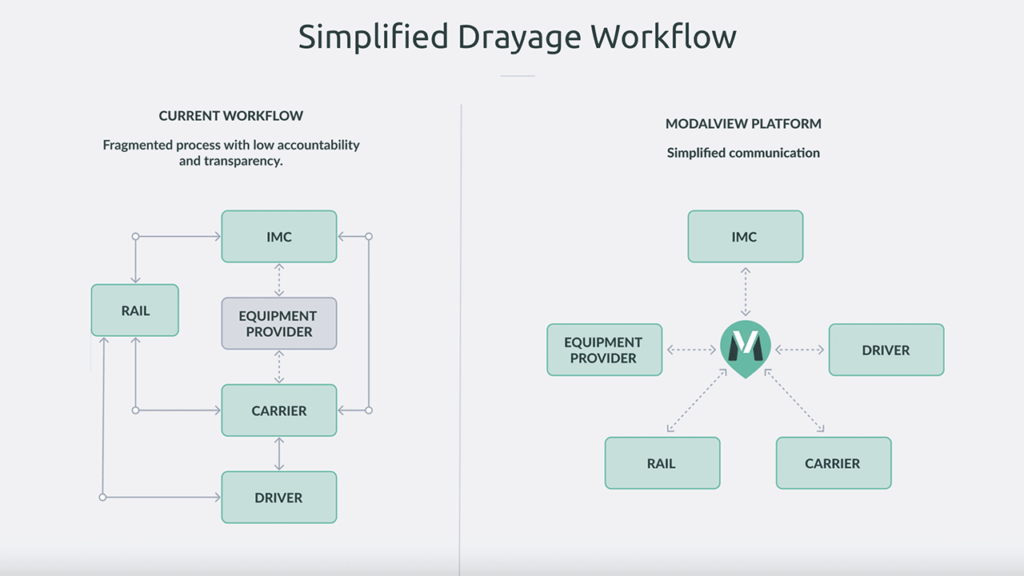 Simplified Drayage Workflow

CURRENT WORKFLOW

Fragmented process with low accountability and transparency.

IMC

RAIL

EQUIPMENT PROVIDER

CARRIER

DRIVER

MODALVIEW PLATFORM

Simplified communication

IMC

EQUIPMENT PROVIDER

DRIVER

RAIL

CARRIER